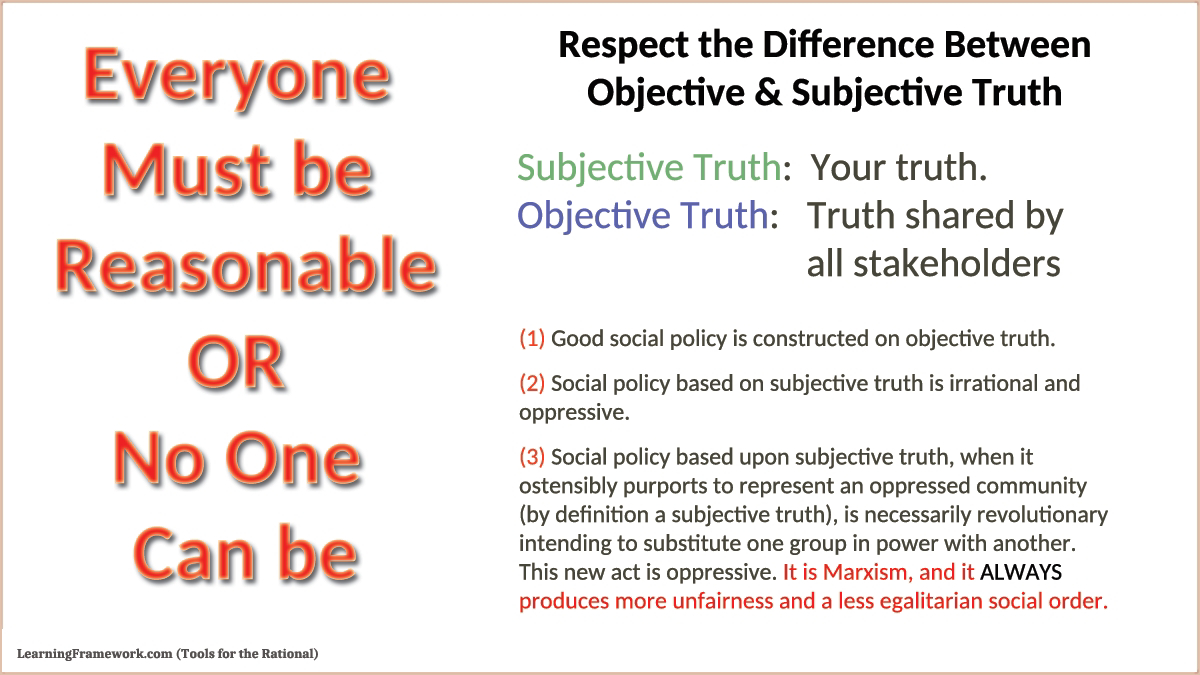 Everyone Must be Reasonable OR No One Can be

Respect the Difference Between Objective & Subjective Truth

Subjective Truth: Your truth.
Objective Truth: Truth shared by all stakeholders

(1) Good social policy is constructed on objective truth.

(2) Social policy based on subjective truth is irrational and oppressive.

(3) Social policy based upon subjective truth, when it ostensibly purports to represent an oppressed community (by definition a subjective truth), is necessarily revolutionary intending to substitute one group in power with another. This new act is oppressive. It is Marxism, and it ALWAYS produces more unfairness and a less egalitarian social order.

LearningFramework.com (Tools for the Rational)